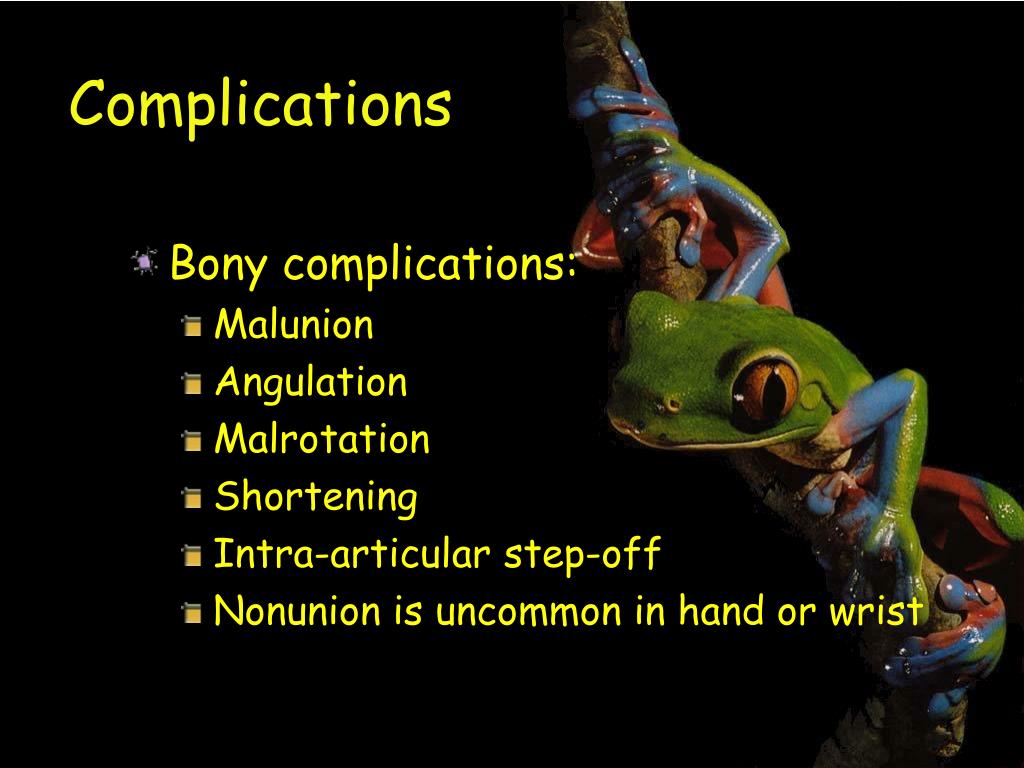 Complications

Bony complications:
Malunion
Angulation
Malrotation
Shortening
Intra-articular step-off
Nonunion is uncommon in hand or wrist